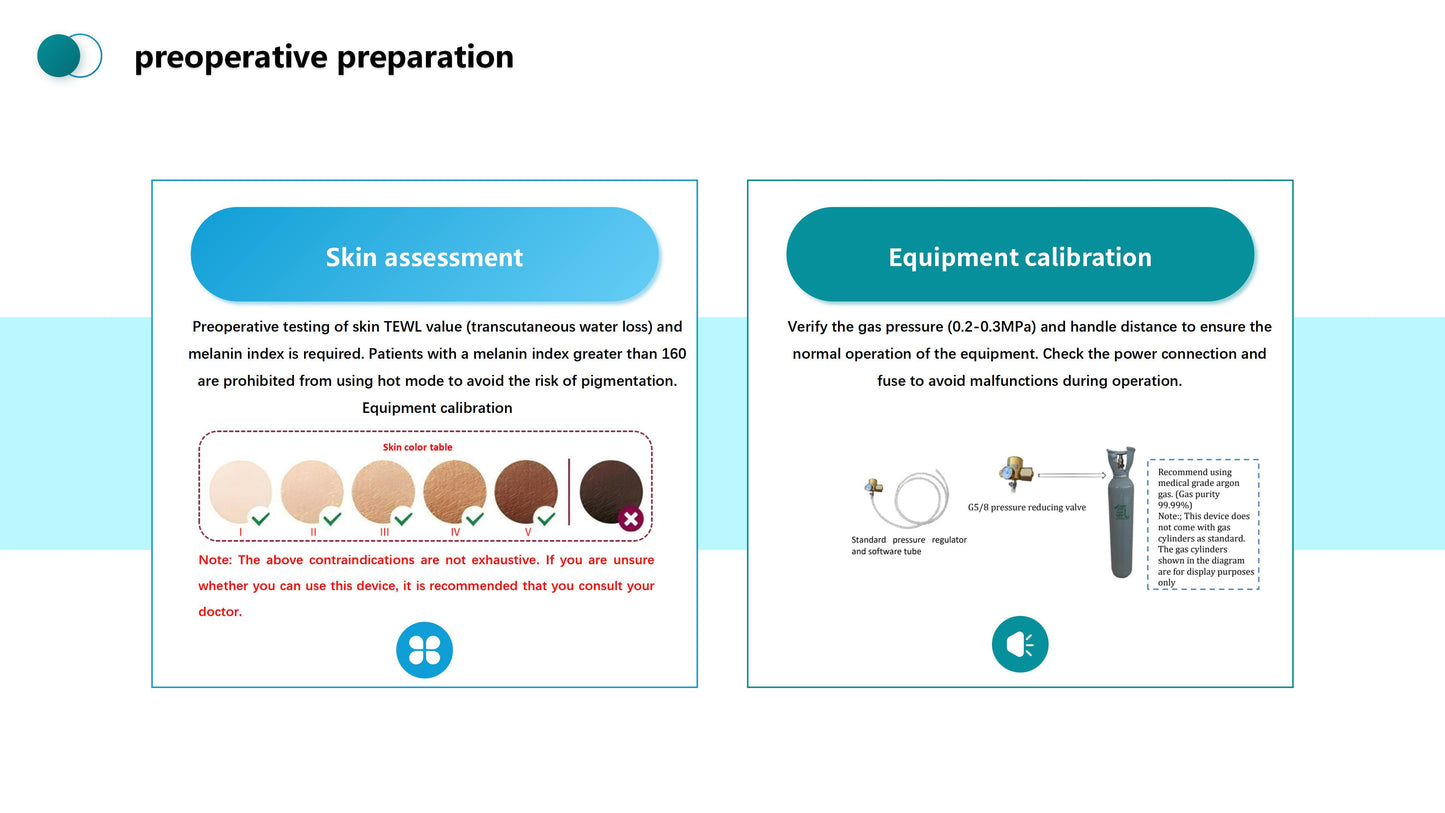 preoperative preparation

Skin assessment

Preoperative testing of skin TEWL value (transcutaneous water loss) and melanin index is required. Patients with a melanin index greater than 160 are prohibited from using hot mode to avoid the risk of pigmentation. Equipment calibration

Skin color table

I II III IV V

Note: The above contraindications are not exhaustive. If you are unsure whether you can use this device, it is recommended that you consult your doctor.

Equipment calibration

Verify the gas pressure (0.2-0.3MPa) and handle distance to ensure the normal operation of the equipment. Check the power connection and fuse to avoid malfunctions during operation.

Standard pressure regulator and software tube

G5/8 pressure reducing valve

Recommend using medical grade argon gas. (Gas purity 99.99%)
Note:: This device does not come with gas cylinders as standard. The gas cylinders shown in the diagram are for display purposes only